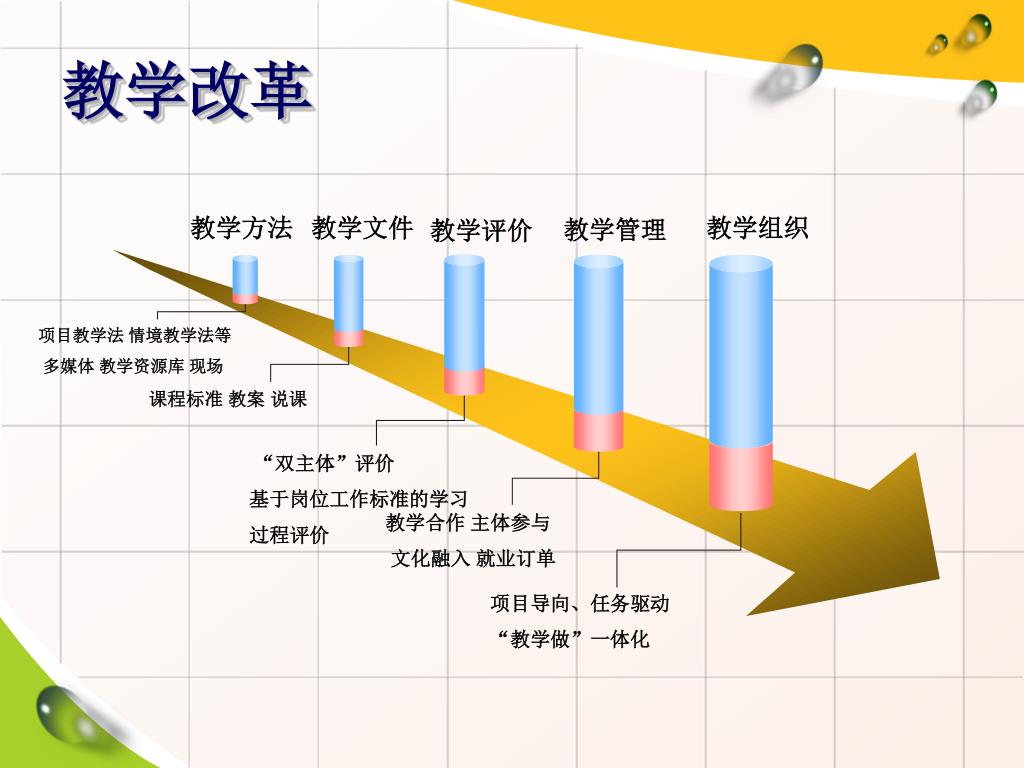 教学改革

教学方法 教学文件 教学评价 教学管理 教学组织

项目教学法 情境教学法等

多媒体 教学资源库 现场

课程标准 教案 说课

“双主体”评价

基于岗位工作标准的学习

过程评价

教学合作 主体参与

文化融入 就业订单

项目导向、任务驱动

“教学做”一体化